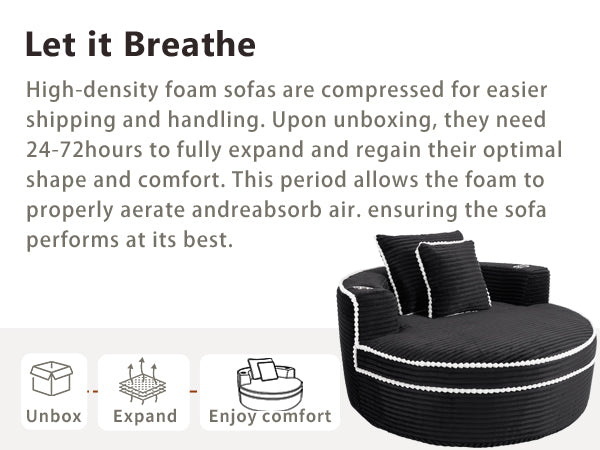 Let it Breathe

High-density foam sofas are compressed for easier shipping and handling. Upon unboxing, they need 24-72hours to fully expand and regain their optimal shape and comfort. This period allows the foam to properly aerate andreabsorb air. ensuring the sofa performs at its best.

Unbox

Expand

Enjoy comfort